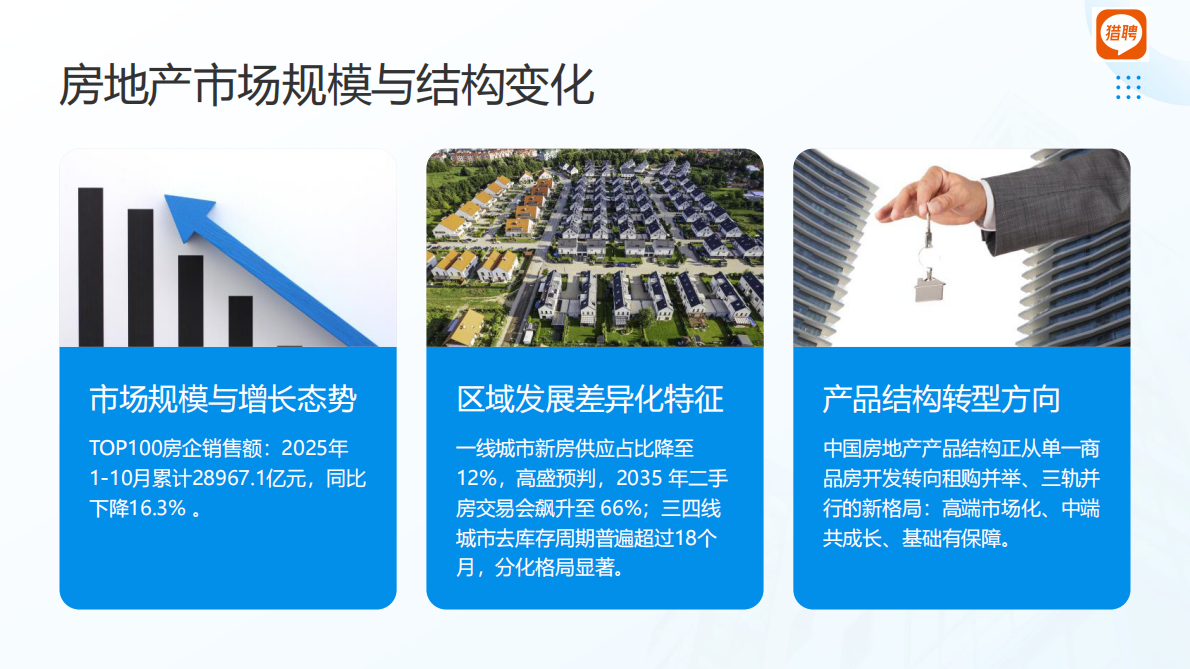 猎聘

房地产市场规模与结构变化

市场规模与增长态势

TOP100房企销售额：2025年1-10月累计28967.1亿元，同比下降16.3% 。

区域发展差异化特征

一线城市新房供应占比降至12%，高盛预判，2035 年二手房交易会飙升至 66%；三四线城市去库存周期普遍超过18个月，分化格局显著。

产品结构转型方向

中国房地产产品结构正从单一商品房开发转向租购并举、三轨并行的新格局：高端市场化、中端共成长、基础有保障。